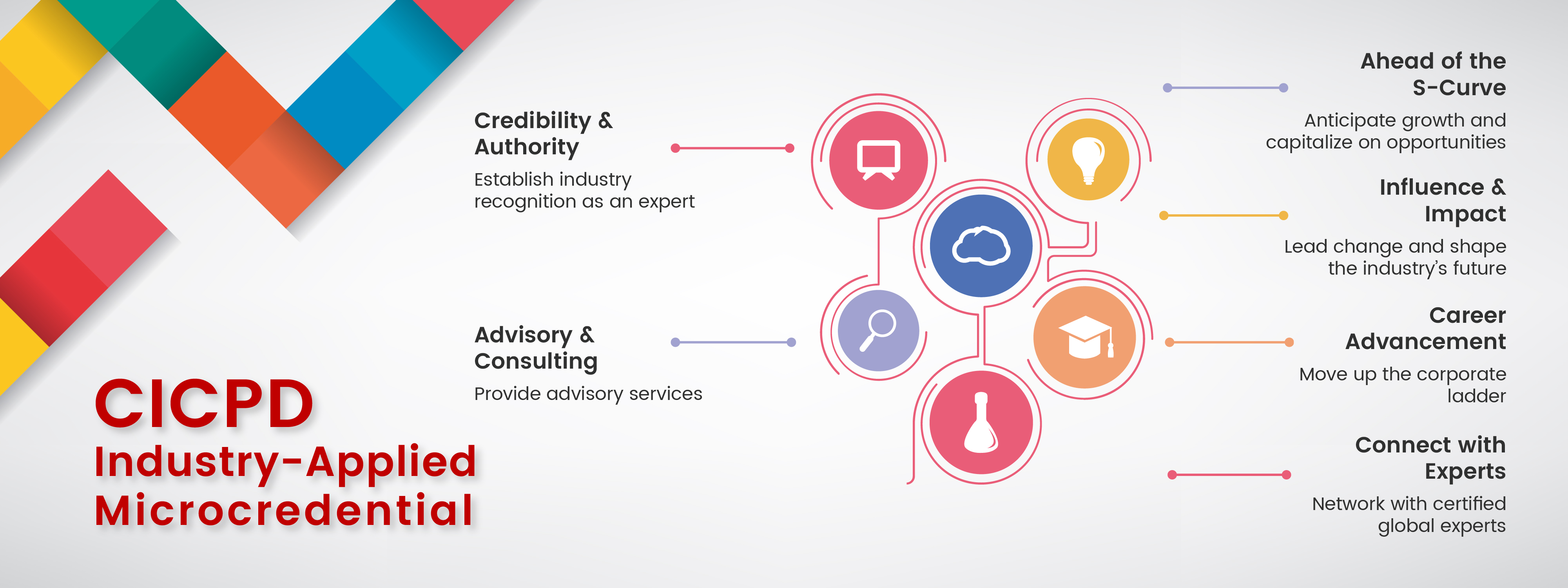 CICPD
Industry-Applied
Microcredential

Credibility & Authority

Establish industry recognition as an expert

Advisory & Consulting

Provide advisory services

Ahead of the S-Curve

Anticipate growth and capitalize on opportunities

Influence & Impact

Lead change and shape the industry's future

Career Advancement

Move up the corporate ladder

Connect with Experts

Network with certified global experts